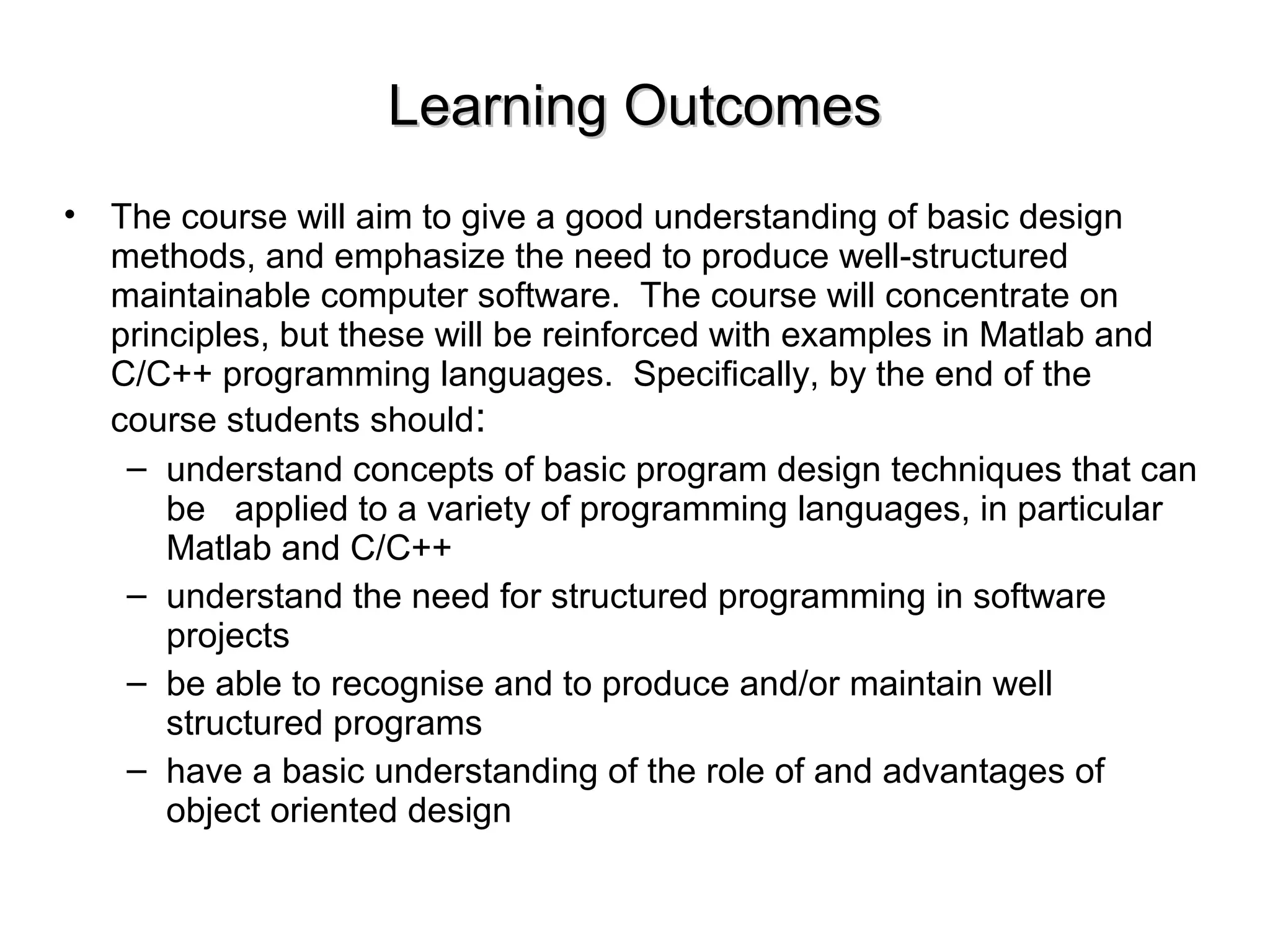 Learning Outcomes

• The course will aim to give a good understanding of basic design methods, and emphasize the need to produce well-structured maintainable computer software. The course will concentrate on principles, but these will be reinforced with examples in Matlab and C/C++ programming languages. Specifically, by the end of the course students should:

– understand concepts of basic program design techniques that can be applied to a variety of programming languages, in particular Matlab and C/C++
– understand the need for structured programming in software projects
– be able to recognise and to produce and/or maintain well structured programs
– have a basic understanding of the role of and advantages of object oriented design